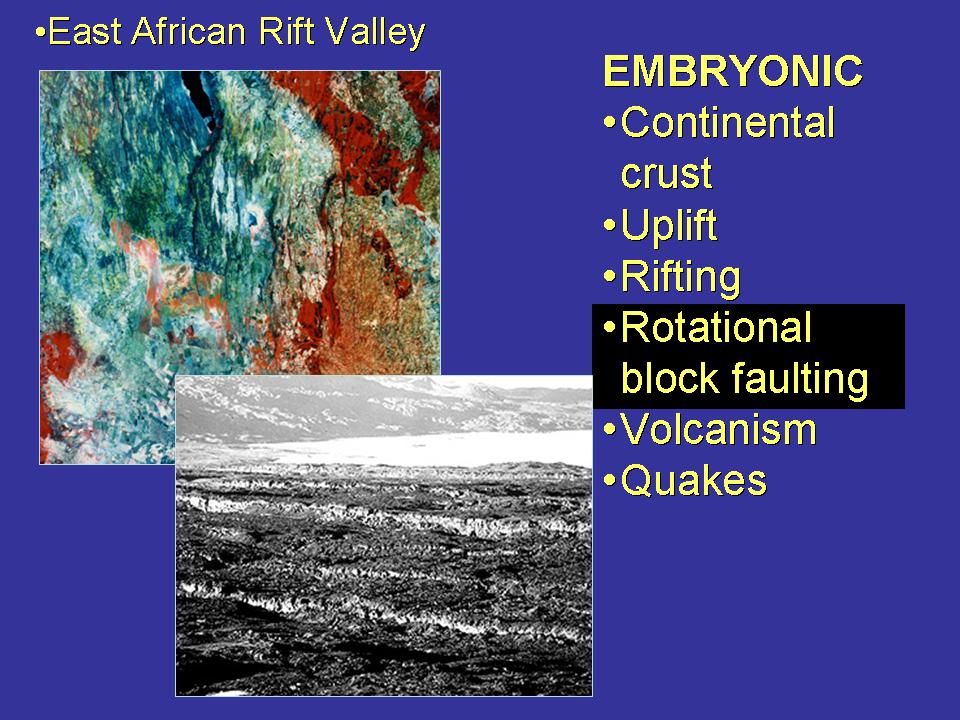 •East African Rift Valley

EMBRYONIC
•Continental crust
•Uplift
•Rifting
•Rotational block faulting
•Volcanism
•Quakes